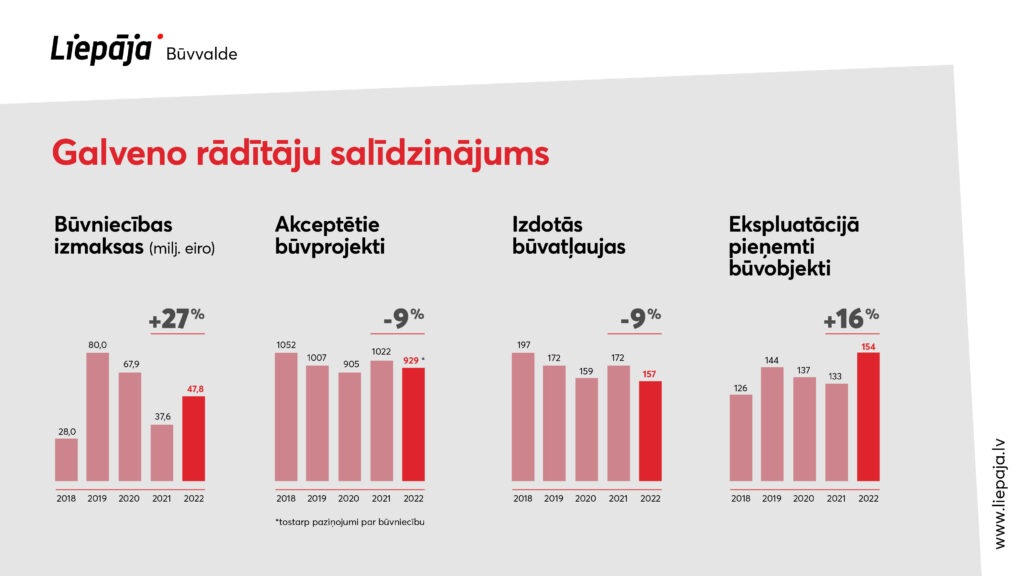 Liepāja Būvvalde

Galveno rādītāju salīdzinājums

Būvniecības izmaksas (milj. eiro)

+27%

28,0 80,0 67,9 37,6 47,8

2018 2019 2020 2021 2022

Akceptētie būvprojekti

-9%

1052 1007 905 1022 929 *

2018 2019 2020 2021 2022

*tostarp paziņojumi par būvniecību

Izdotās būvatļaujas

-9%

197 172 159 172 157

2018 2019 2020 2021 2022

Ekspluatācijā pieņemti būvobjekti

+16%

126 144 137 133 154

2018 2019 2020 2021 2022

www.liepaja.lv